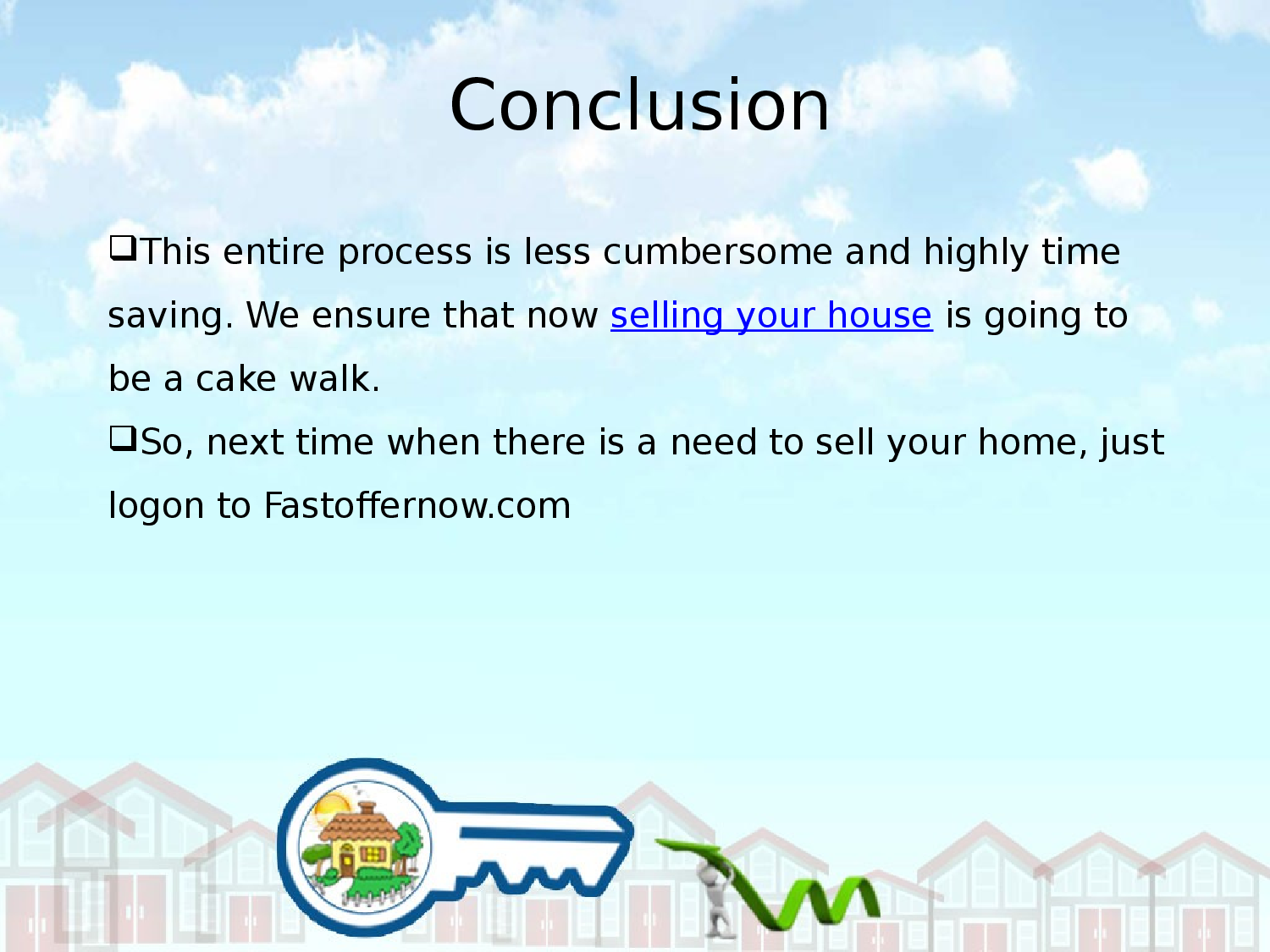 Conclusion

❑This entire process is less cumbersome and highly time saving. We ensure that now selling your house is going to be a cake walk.

❑So, next time when there is a need to sell your home, just logon to Fastoffernow.com